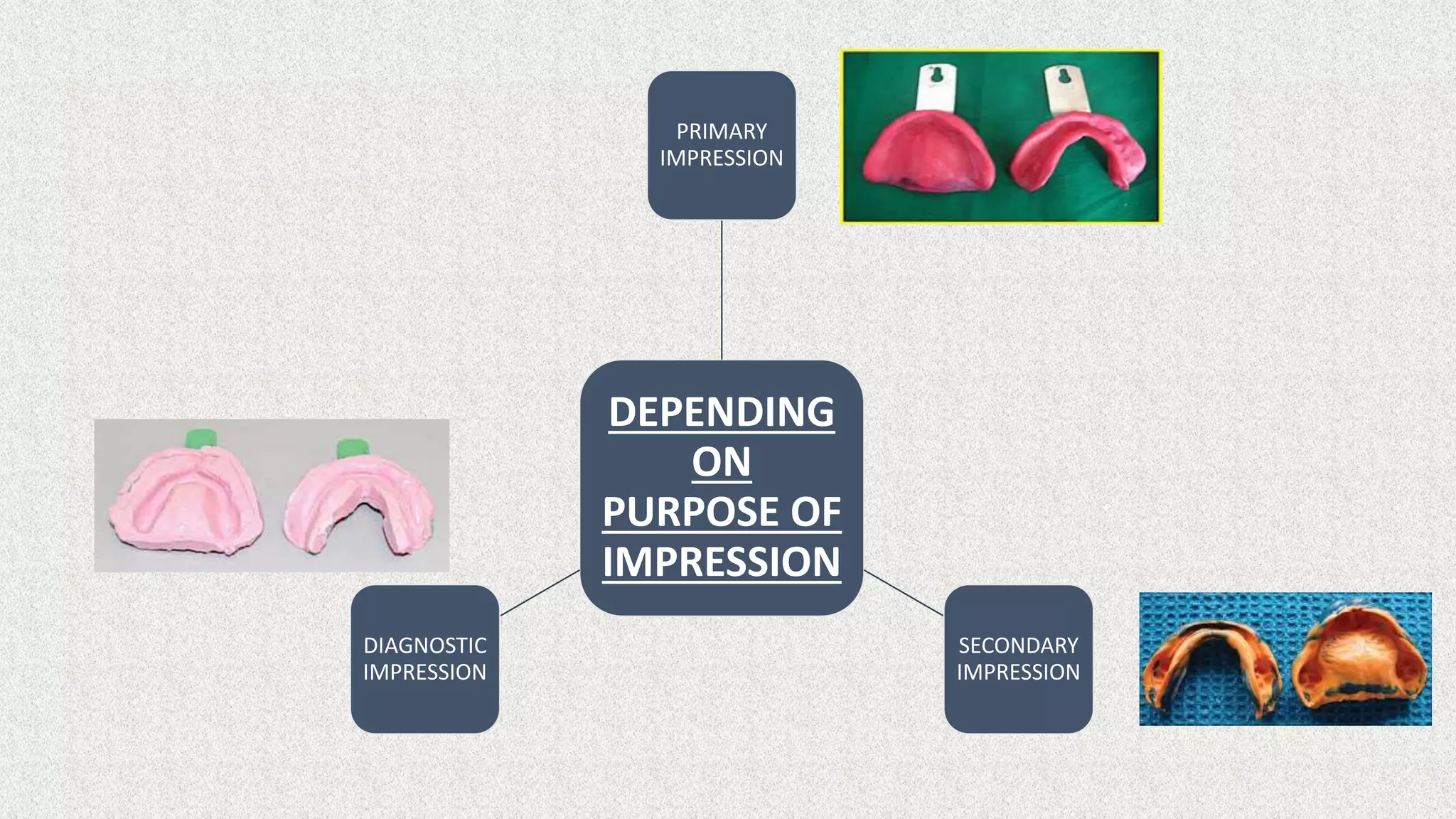 PRIMARY IMPRESSION

DEPENDING ON PURPOSE OF IMPRESSION

DIAGNOSTIC IMPRESSION

SECONDARY IMPRESSION